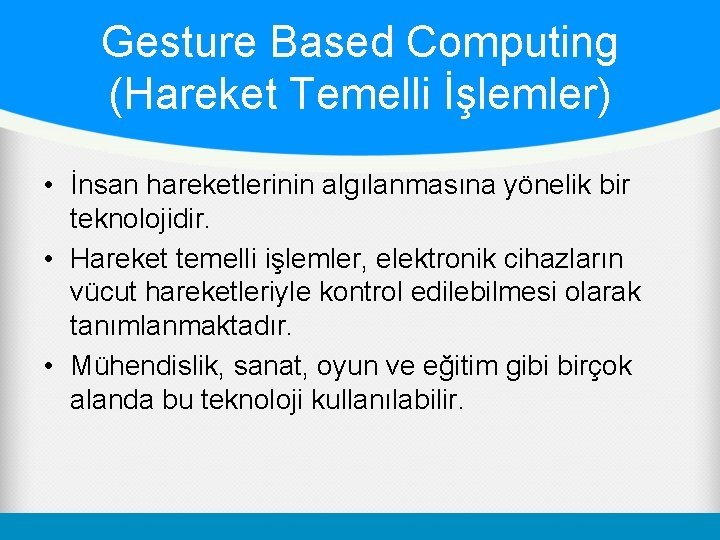 Gesture Based Computing (Hareket Temelli İşlemler)

• İnsan hareketlerinin algılanmasına yönelik bir teknolojidir.
• Hareket temelli işlemler, elektronik cihazların vücut hareketleriyle kontrol edilebilmesi olarak tanımlanmaktadır.
• Mühendislik, sanat, oyun ve eğitim gibi birçok alanda bu teknoloji kullanılabilir.